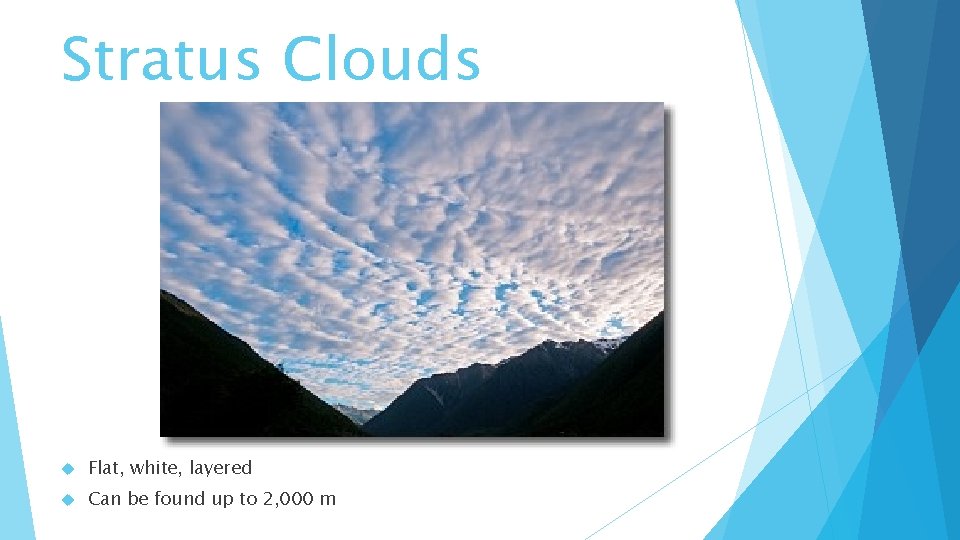 Stratus Clouds

Flat, white, layered

Can be found up to 2,000 m